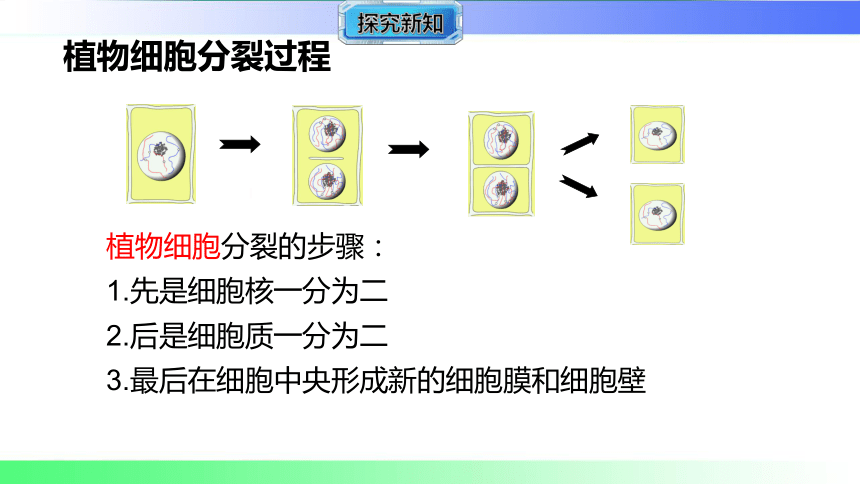 探究新知

植物细胞分裂过程

植物细胞分裂的步骤：
1.先是细胞核一分为二
2.后是细胞质一分为二
3.最后在细胞中央形成新的细胞膜和细胞壁